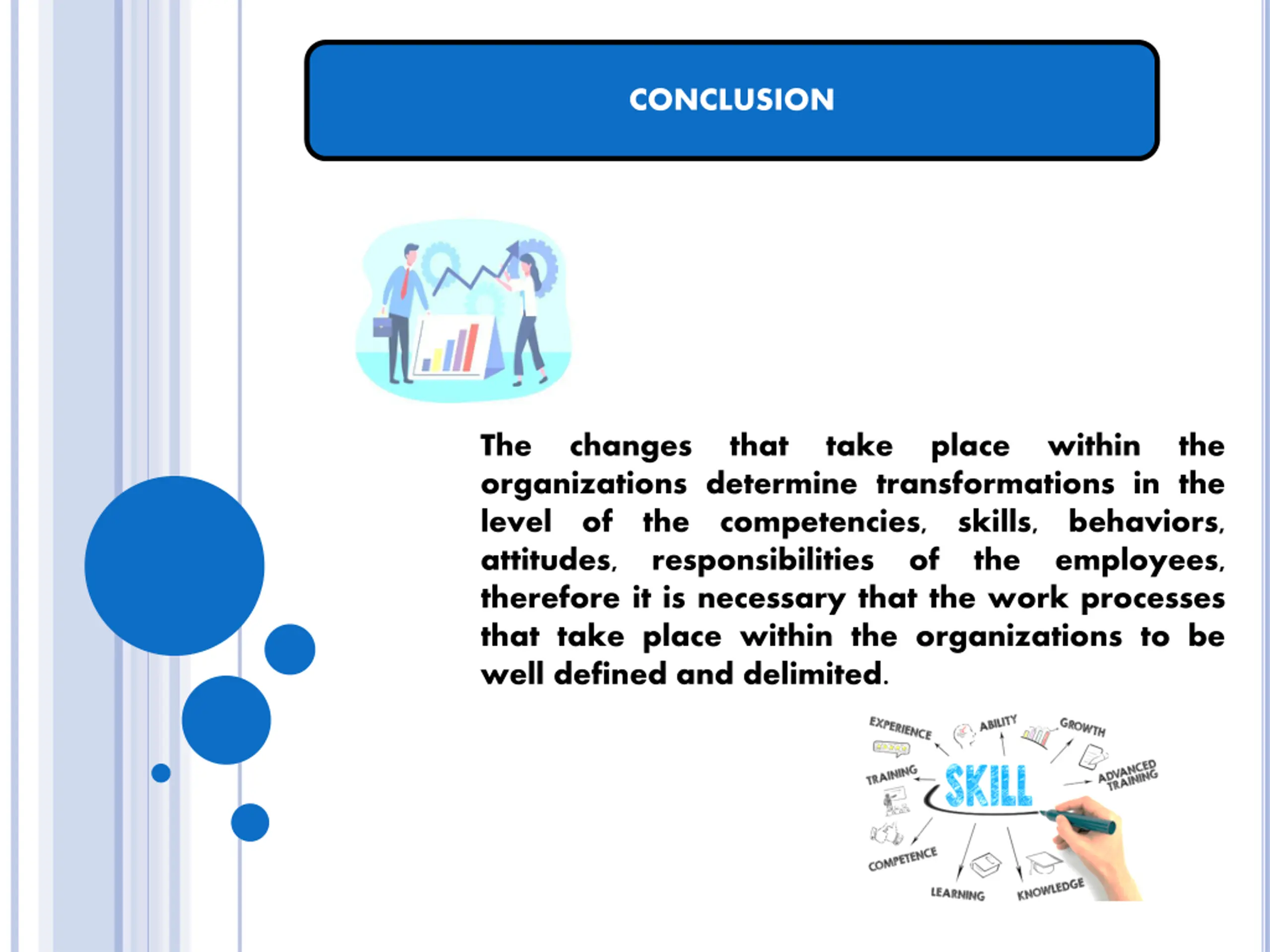 CONCLUSION

The changes that take place within the organizations determine transformations in the level of the competencies, skills, behaviors, attitudes, responsibilities of the employees, therefore it is necessary that the work processes that take place within the organizations to be well defined and delimited.

EXPERIENCE
ABILITY
GROWTH
TRAINING
SKILL
ADVANCED TRAINING
COMPETENCE
LEARNING
KNOWLEDGE